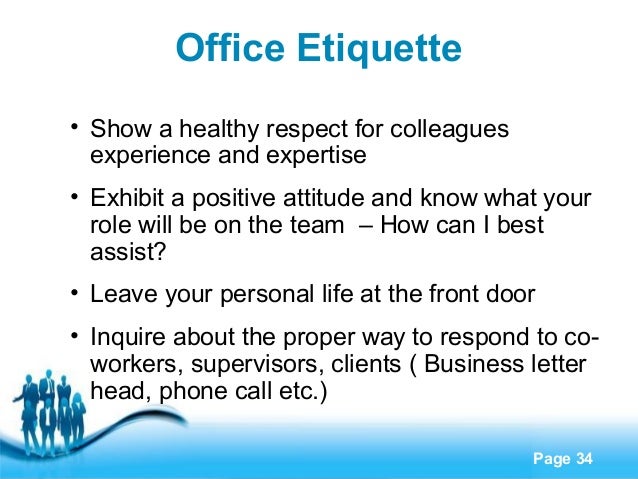 Office Etiquette

• Show a healthy respect for colleagues experience and expertise

• Exhibit a positive attitude and know what your role will be on the team – How can I best assist?

• Leave your personal life at the front door

• Inquire about the proper way to respond to co-workers, supervisors, clients ( Business letter head, phone call etc.)

Page 34